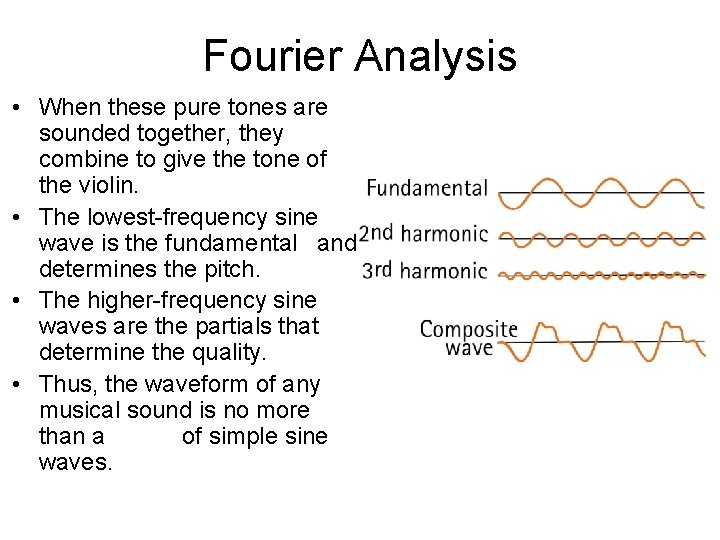 Fourier Analysis

• When these pure tones are sounded together, they combine to give the tone of the violin.

• The lowest-frequency sine wave is the fundamental and determines the pitch.

• The higher-frequency sine waves are the partials that determine the quality.

• Thus, the waveform of any musical sound is no more than a of simple sine waves.

Fundamental
2nd harmonic
3rd harmonic
Composite wave